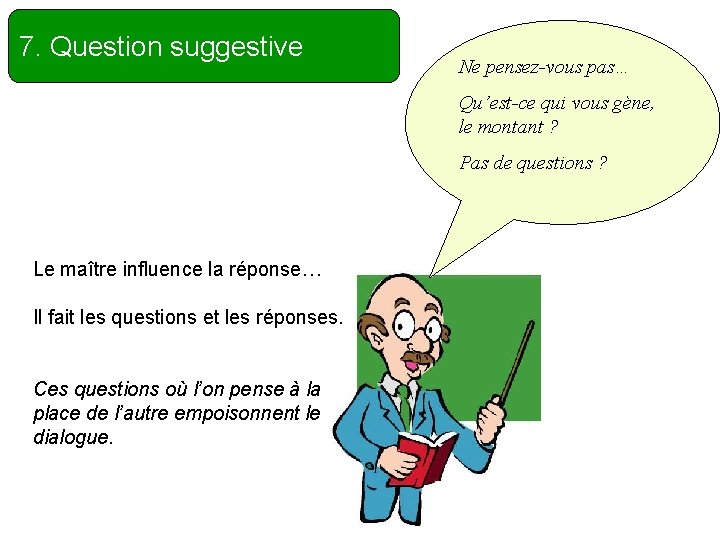 7. Question suggestive

Ne pensez-vous pas…

Qu'est-ce qui vous gène, le montant ?

Pas de questions ?

Le maître influence la réponse…

Il fait les questions et les réponses.

Ces questions où l'on pense à la place de l'autre empoisonnent le dialogue.